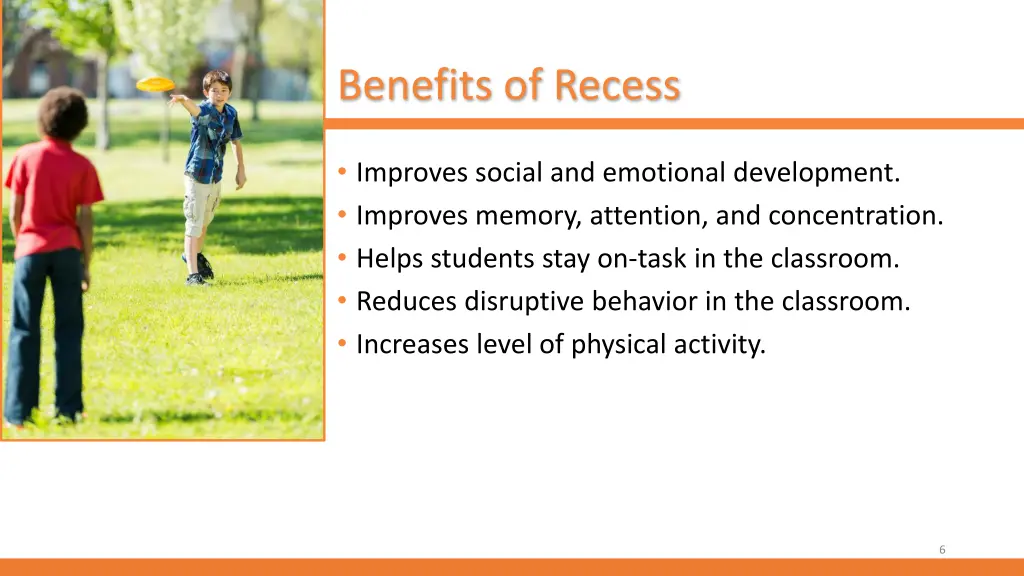 Benefits of Recess

• Improves social and emotional development.
• Improves memory, attention, and concentration.
• Helps students stay on-task in the classroom.
• Reduces disruptive behavior in the classroom.
• Increases level of physical activity.

6